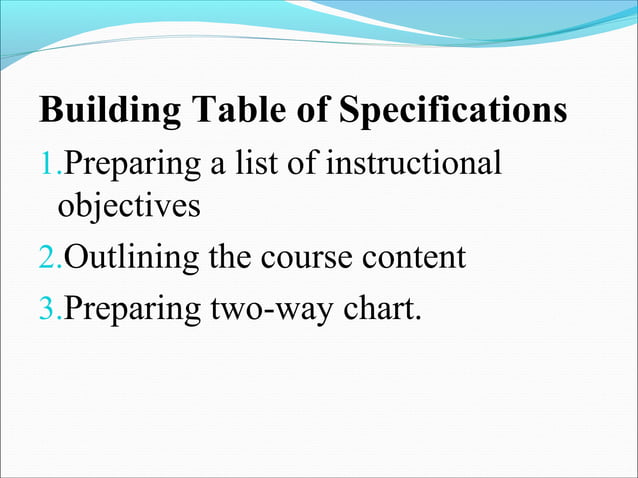 Building Table of Specifications

1.Preparing a list of instructional objectives

2.Outlining the course content

3.Preparing two-way chart.